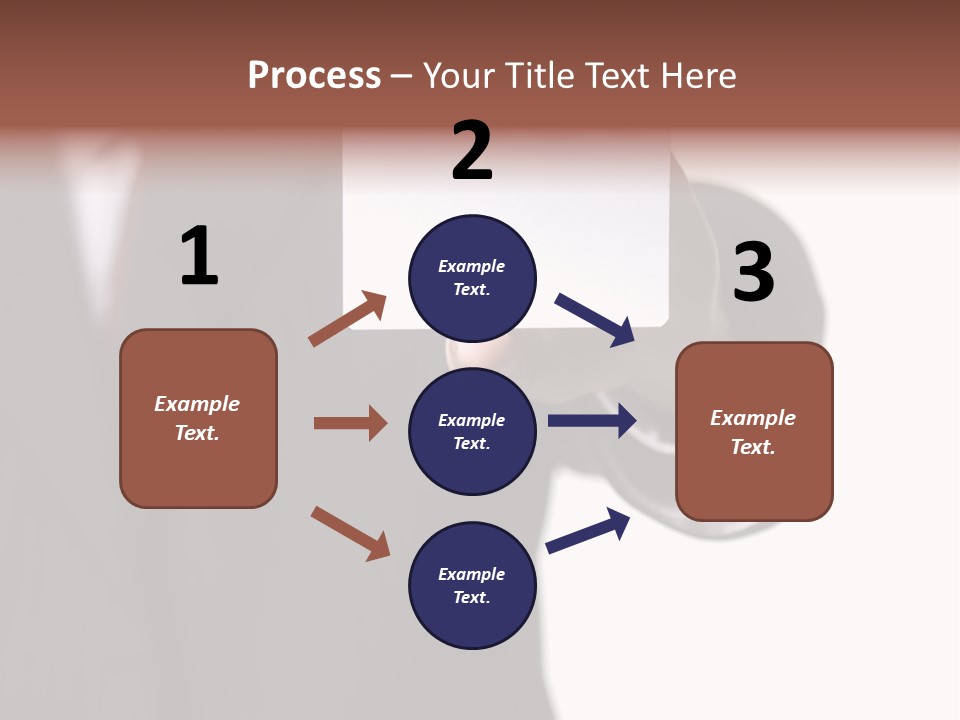 Process – Your Title Text Here

1

Example Text.

2

Example Text.

Example Text.

Example Text.

3

Example Text.